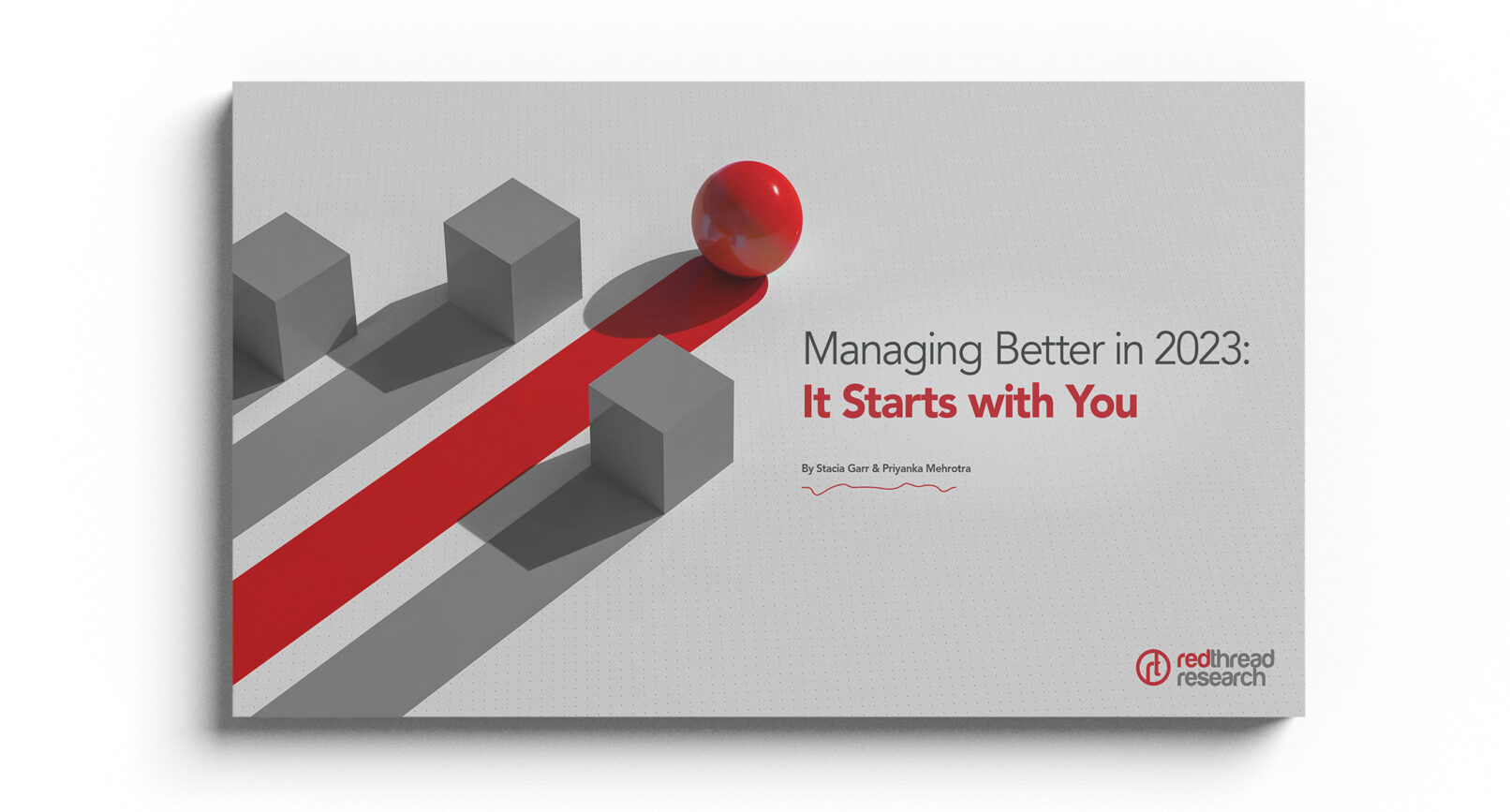 Managing Better in 2023:
It Starts with You

By Stacia Garr & Priyanka Mehrotra

rt redthread research